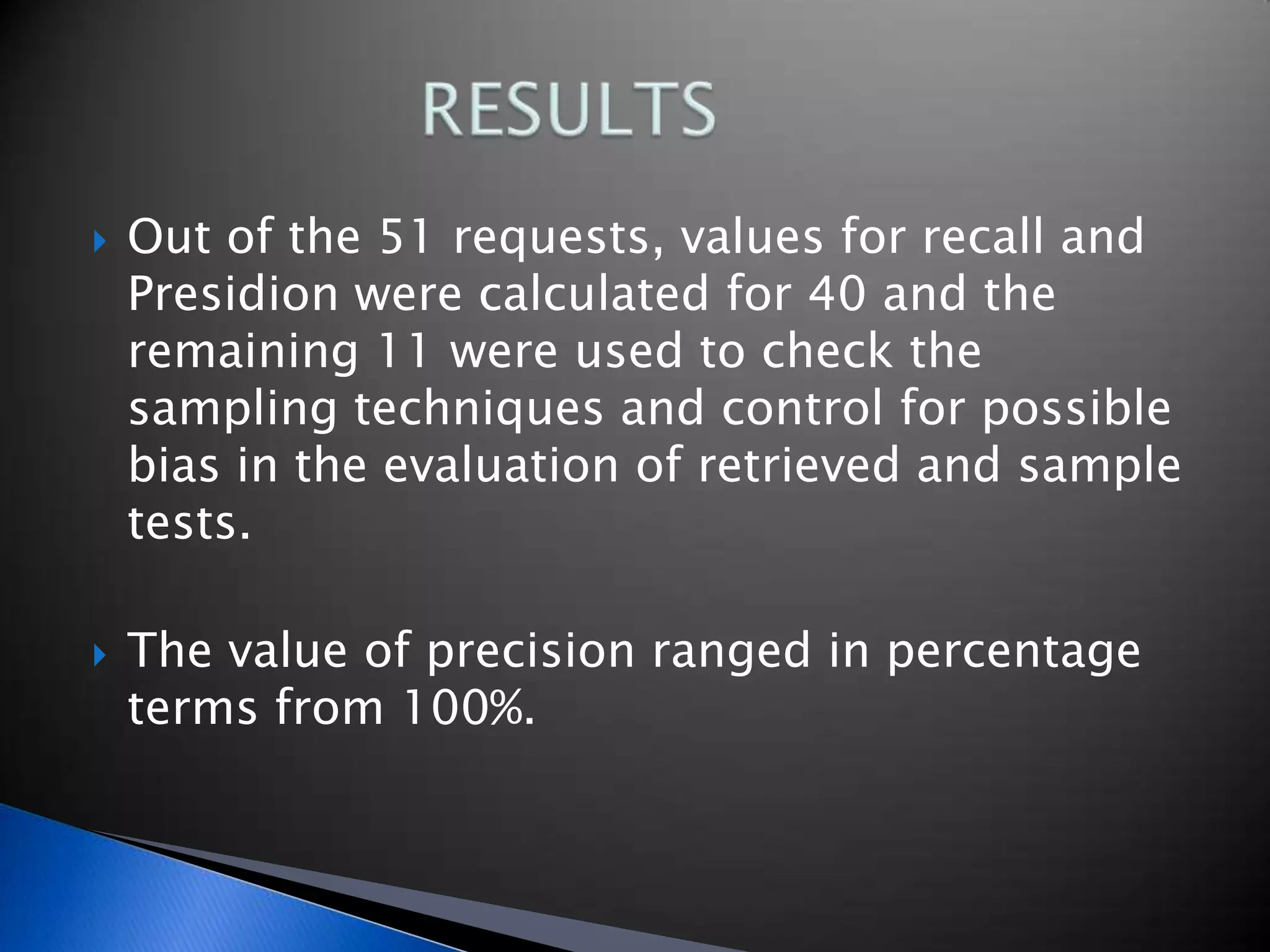 RESULTS

Out of the 51 requests, values for recall and Presidion were calculated for 40 and the remaining 11 were used to check the sampling techniques and control for possible bias in the evaluation of retrieved and sample tests.

The value of precision ranged in percentage terms from 100%.